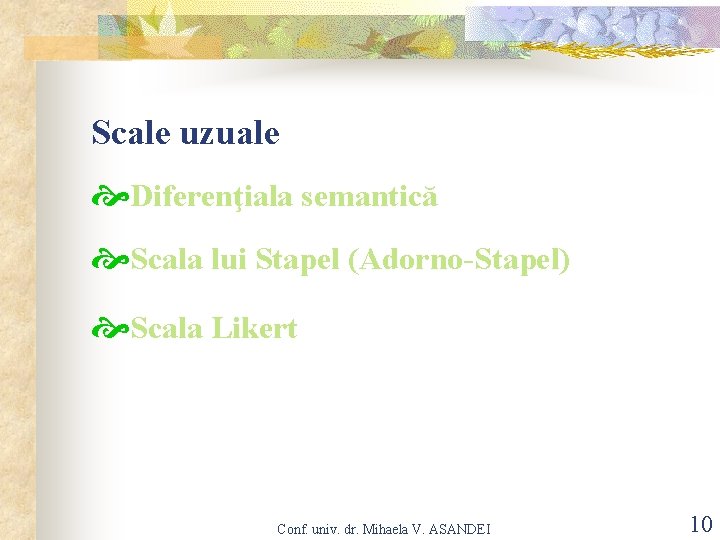 Scale uzuale

Diferenţiala semantică

Scala lui Stapel (Adorno-Stapel)

Scala Likert

Conf. univ. dr. Mihaela V. ASANDEI

10